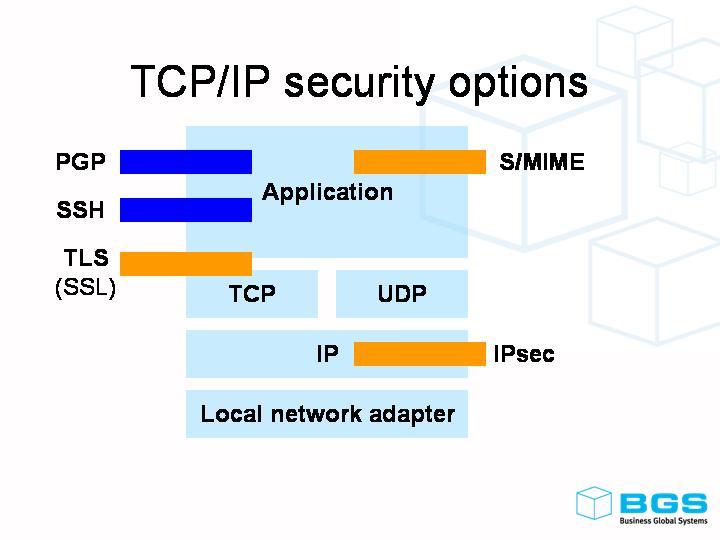 TCP/IP security options

PGP

S/MIME

Application

SSH

TLS
(SSL)

TCP

UDP

IP

IPsec

Local network adapter

BGS
Business Global Systems